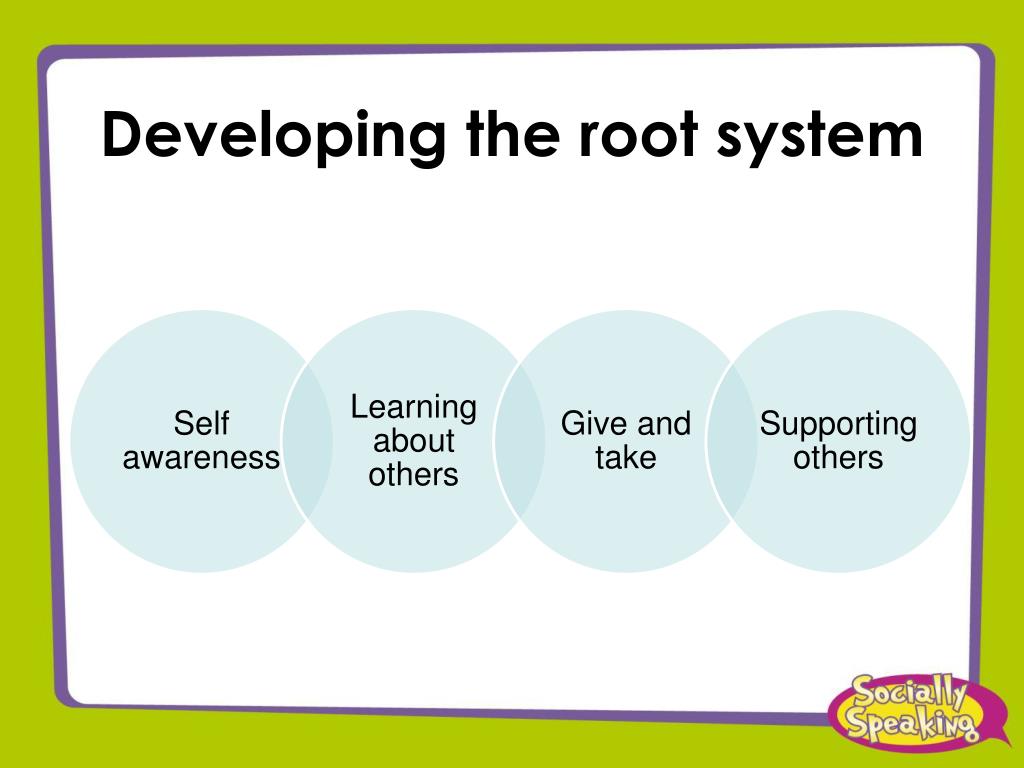 Developing the root system

Self awareness

Learning about others

Give and take

Supporting others

Socially Speaking